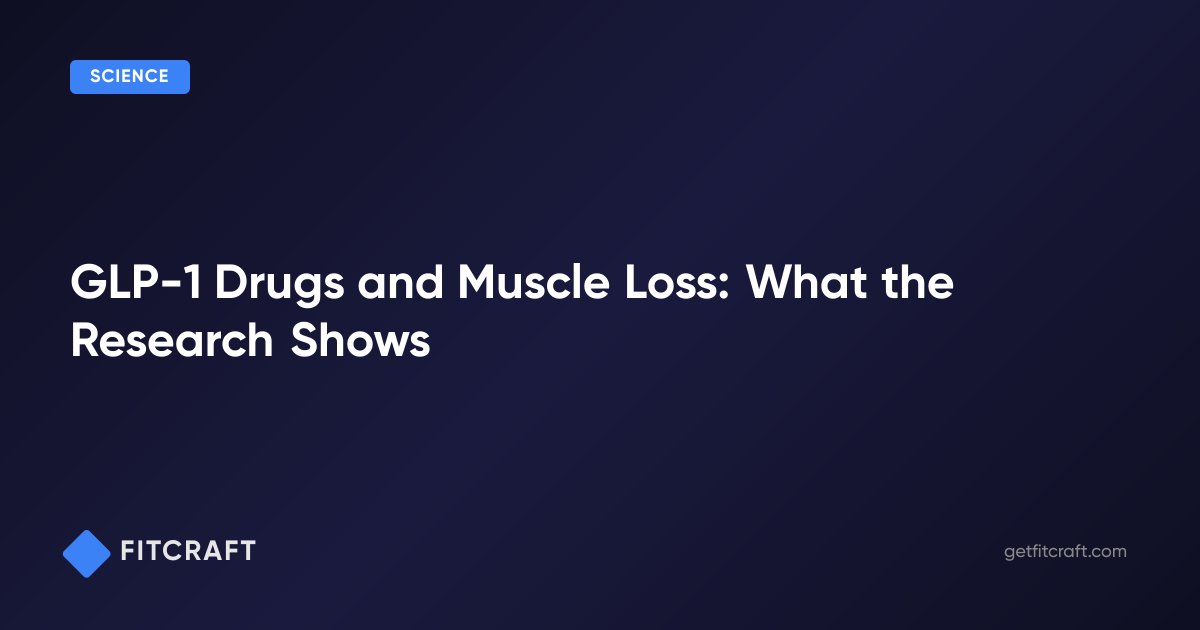 SCIENCE

GLP-1 Drugs and Muscle Loss: What the Research Shows

FITCRAFT

getfitcraft.com